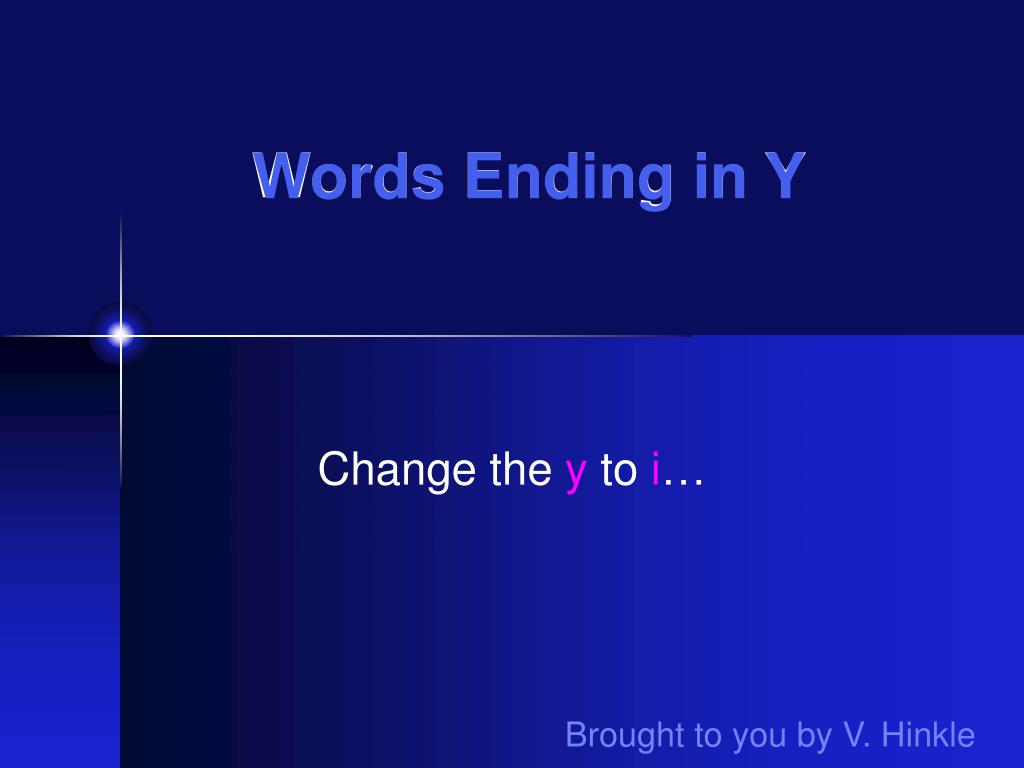 Words Ending in Y

Change the y to i…

Brought to you by V. Hinkle